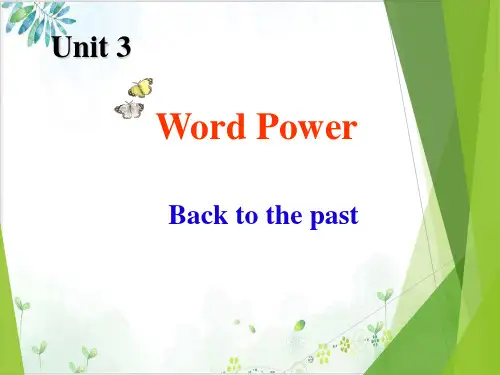 Unit 3

Word Power

Back to the past